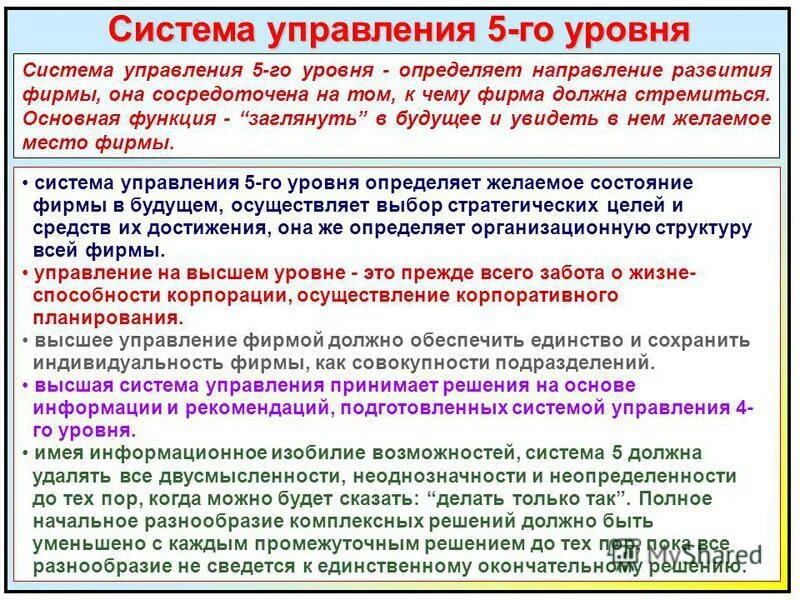 Система управления 5-го уровня

Система управления 5-го уровня - определяет направление развития фирмы, она сосредоточена на том, к чему фирма должна стремиться. Основная функция - “заглянуть” в будущее и увидеть в нем желаемое место фирмы.

• система управления 5-го уровня определяет желаемое состояние фирмы в будущем, осуществляет выбор стратегических целей и средств их достижения, она же определяет организационную структуру всей фирмы.

• управление на высшем уровне - это прежде всего забота о жизнеспособности корпорации, осуществление корпоративного планирования.

• высшее управление фирмой должно обеспечить единство и сохранить индивидуальность фирмы, как совокупности подразделений.

• высшая система управления принимает решения на основе информации и рекомендаций, подготовленных системой управления 4-го уровня.

• имея информационное изобилие возможностей, система 5 должна удалять все двусмысленности, неоднозначности и неопределенности до тех пор, когда можно будет сказать: “делать только так”. Полное начальное разнообразие комплексных решений должно быть уменьшено с каждым промежуточным решением до тех пор, пока все разнообразие не сведется к единственному окончательному решению.

MyShared